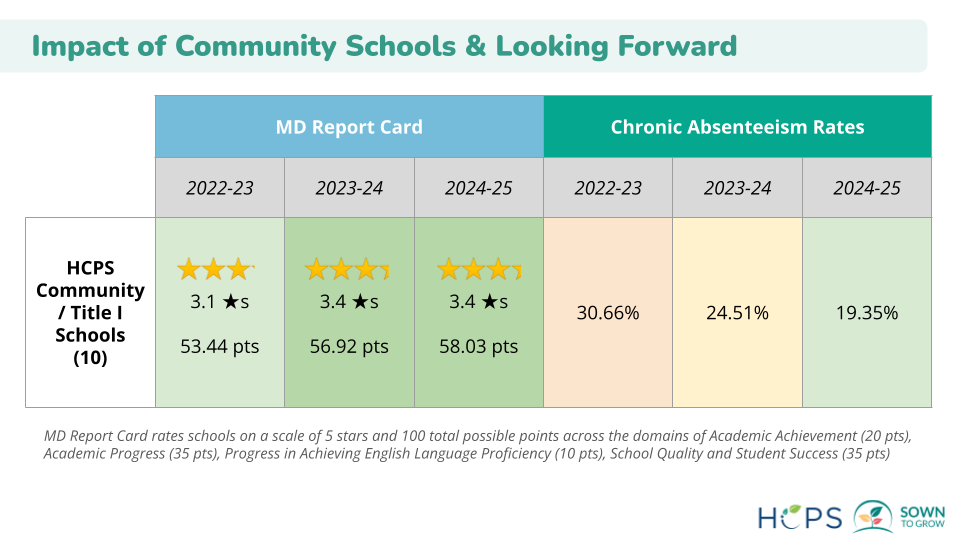 Impact of Community Schools & Looking Forward

| | MD Report Card | | | Chronic Absenteeism Rates | | |
|---|---|---|---|---|---|---|
| | 2022-23 | 2023-24 | 2024-25 | 2022-23 | 2023-24 | 2024-25 |
| HCPS Community / Title I Schools (10) | 3.1 ★s 53.44 pts | 3.4 ★s 56.92 pts | 3.4 ★s 58.03 pts | 30.66% | 24.51% | 19.35% |

MD Report Card rates schools on a scale of 5 stars and 100 total possible points across the domains of Academic Achievement (20 pts), Academic Progress (35 pts), Progress in Achieving English Language Proficiency (10 pts), School Quality and Student Success (35 pts)

HCPS SOWN TO GROW